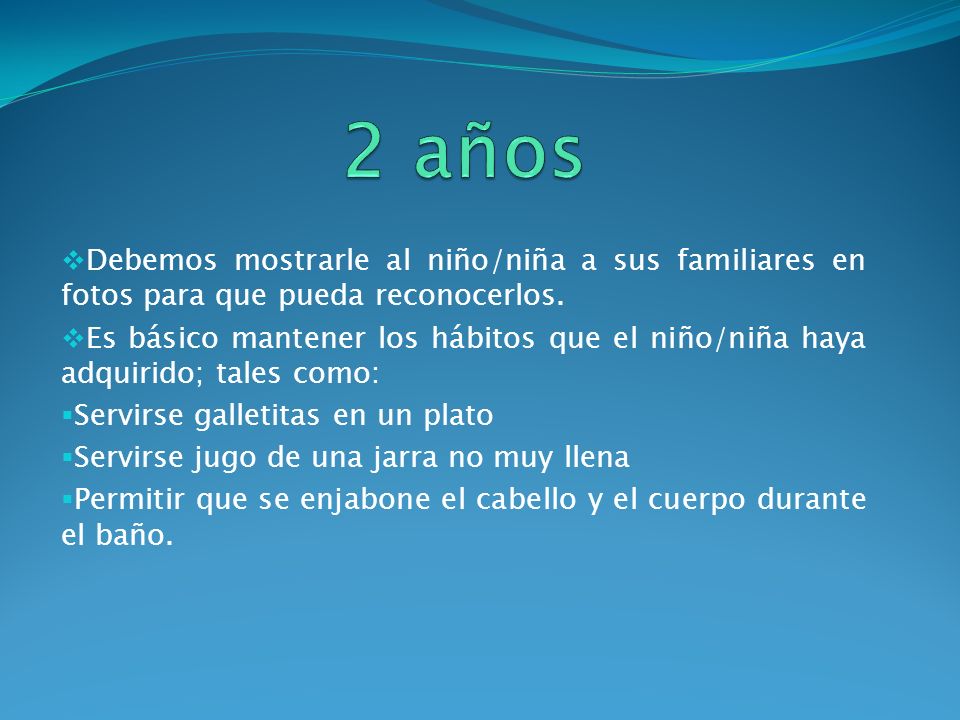 2 años

❖Debemos mostrarle al niño/niña a sus familiares en fotos para que pueda reconocerlos.

❖Es básico mantener los hábitos que el niño/niña haya adquirido; tales como:

▪Servirse galletitas en un plato

▪Servirse jugo de una jarra no muy llena

▪Permitir que se enjabone el cabello y el cuerpo durante el baño.